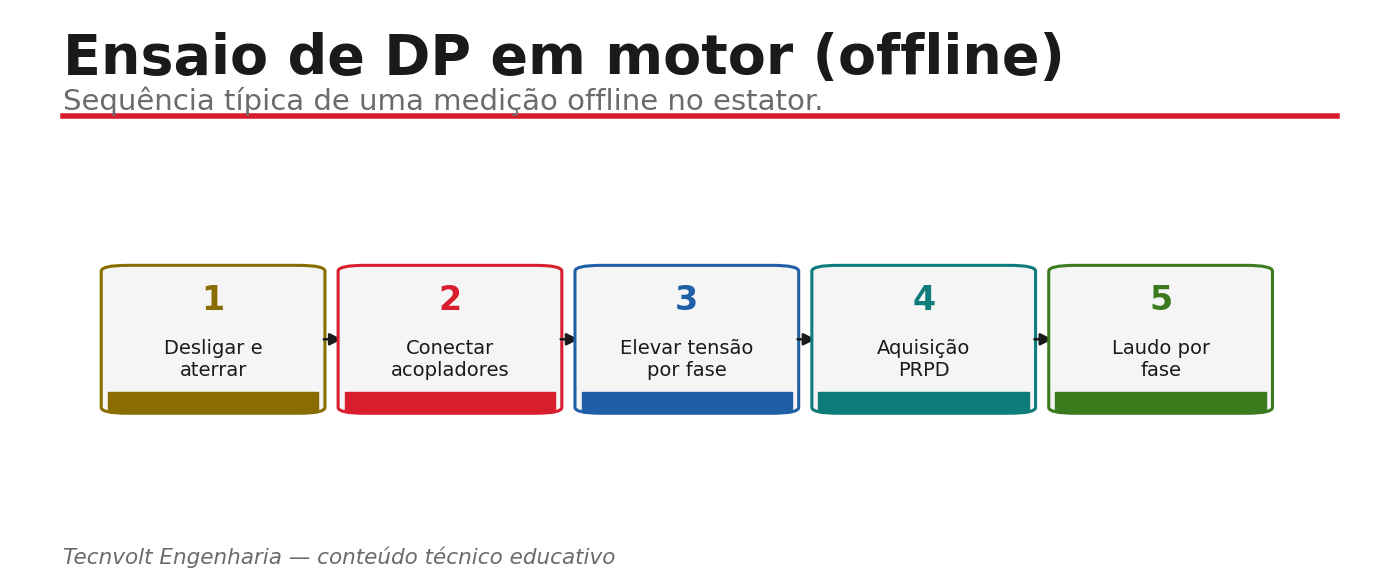 Ensaio de DP em motor (offline)

Sequência típica de uma medição offline no estator.

1
Desligar e aterrar

2
Conectar acopladores

3
Elevar tensão por fase

4
Aquisição PRPD

5
Laudo por fase

Tecnvolt Engenharia — conteúdo técnico educativo